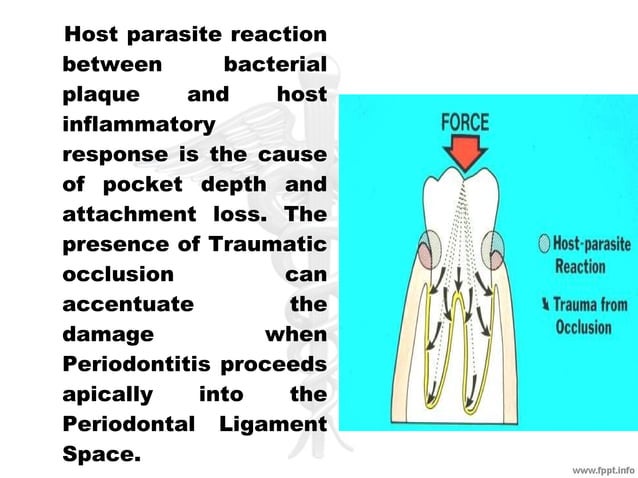 Host parasite reaction between bacterial plaque and host inflammatory response is the cause of pocket depth and attachment loss. The presence of Traumatic occlusion can accentuate the damage when Periodontitis proceeds apically into the Periodontal Ligament Space.

FORCE

Host-parasite Reaction

Trauma from Occlusion

www.fppt.info